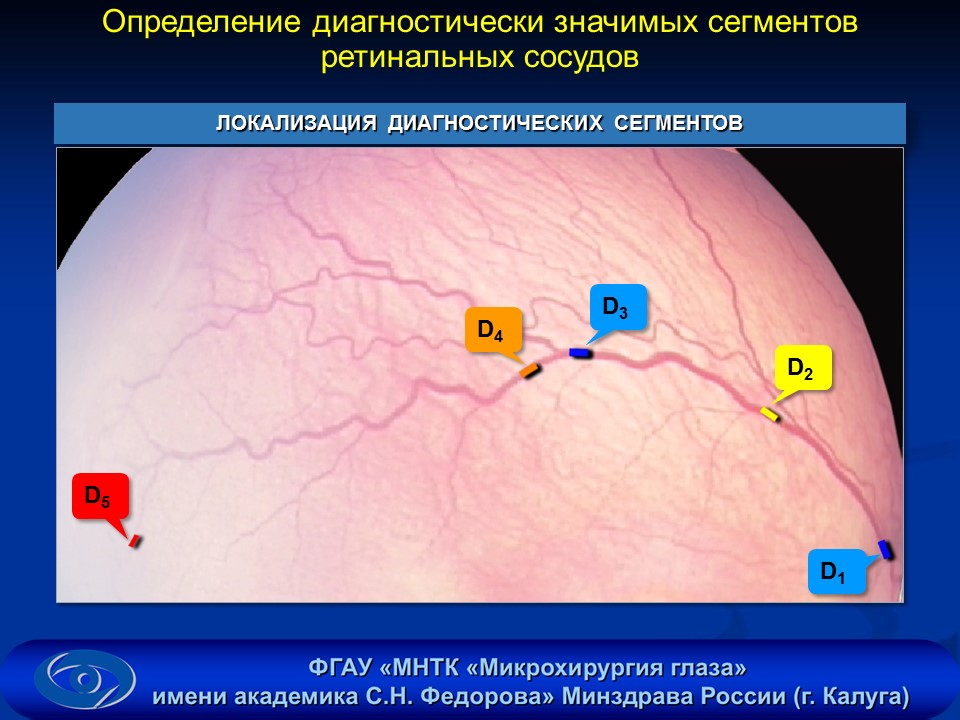 Определение диагностически значимых сегментов ретинальных сосудов

ЛОКАЛИЗАЦИЯ ДИАГНОСТИЧЕСКИХ СЕГМЕНТОВ

$D_4$

$D_3$

$D_2$

$D_5$

$D_1$

ФГАУ «МНТК «Микрохирургия глаза» имени академика С.Н. Федорова» Минздрава России (г. Калуга)